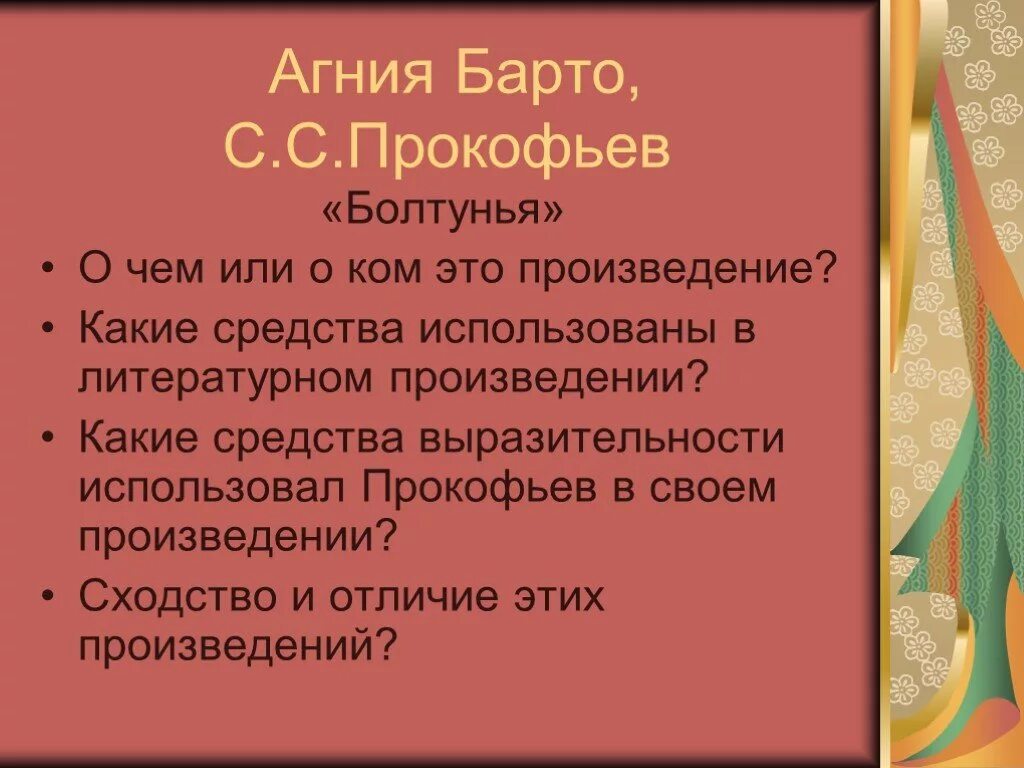 Агния Барто, С.С.Прокофьев

«Болтунья»

• О чем или о ком это произведение?
• Какие средства использованы в литературном произведении?
• Какие средства выразительности использовал Прокофьев в своем произведении?
• Сходство и отличие этих произведений?